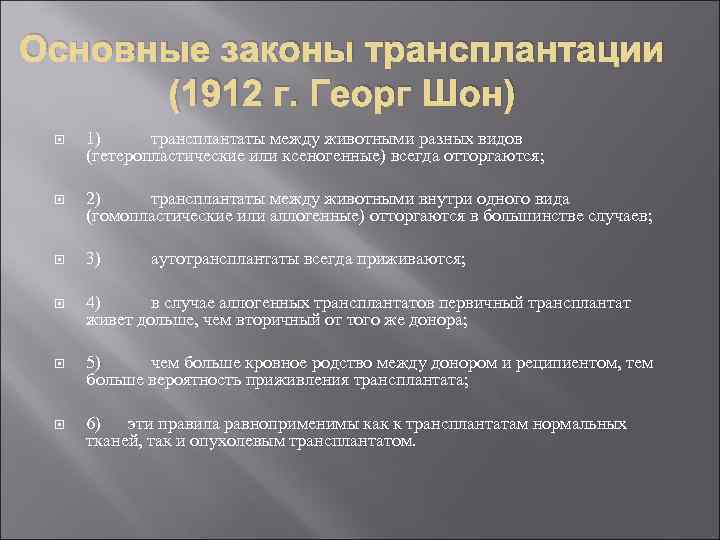 Основные законы трансплантации (1912 г. Георг Шон)

1) трансплантаты между животными разных видов (гетеропластические или ксеногенные) всегда отторгаются;

2) трансплантаты между животными внутри одного вида (гомопластические или аллогенные) отторгаются в большинстве случаев;

3) аутотрансплантаты всегда приживаются;

4) в случае аллогенных трансплантатов первичный трансплантат живет дольше, чем вторичный от того же донора;

5) чем больше кровное родство между донором и реципиентом, тем больше вероятность приживления трансплантата;

6) эти правила равноприменимы как к трансплантатам нормальных тканей, так и опухолевым трансплантатом.